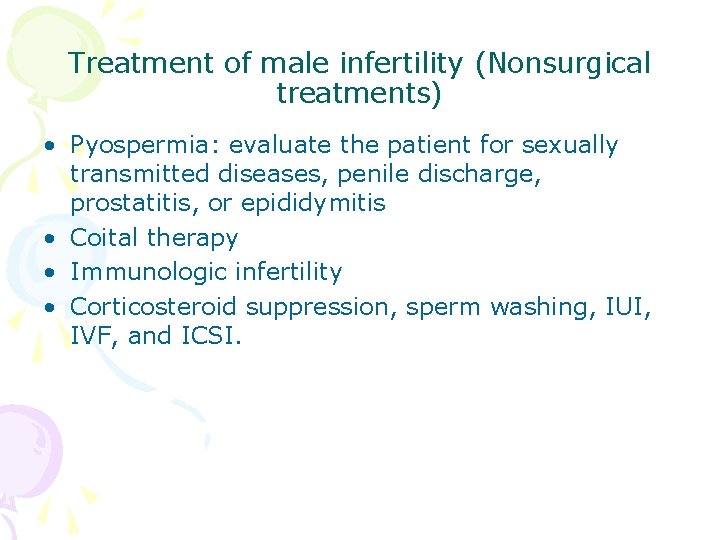 Treatment of male infertility (Nonsurgical treatments)

• Pyospermia: evaluate the patient for sexually transmitted diseases, penile discharge, prostatitis, or epididymitis
• Coital therapy
• Immunologic infertility
• Corticosteroid suppression, sperm washing, IUI, IVF, and ICSI.